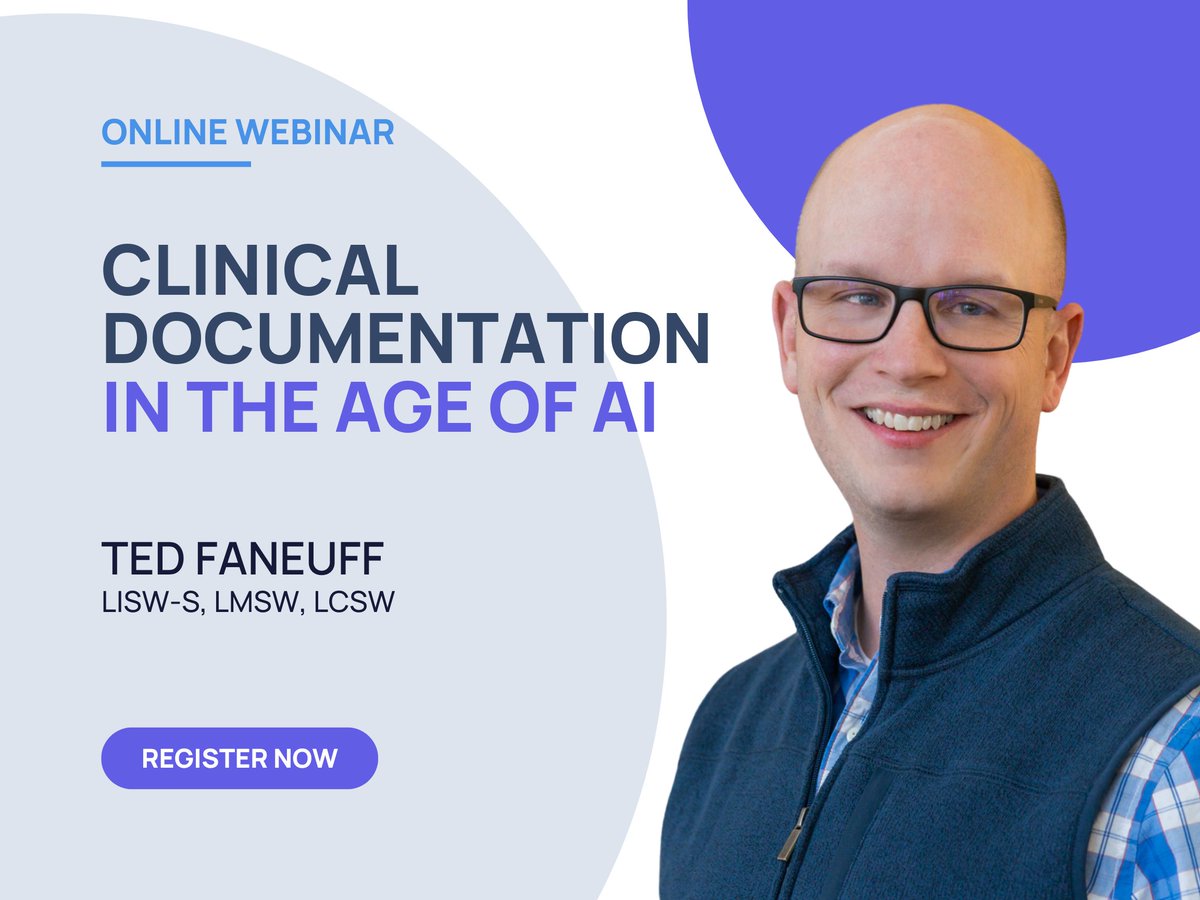 ONLINE WEBINAR

CLINICAL DOCUMENTATION IN THE AGE OF AI

TED FANEUFF
LISW-S, LMSW, LCSW

REGISTER NOW